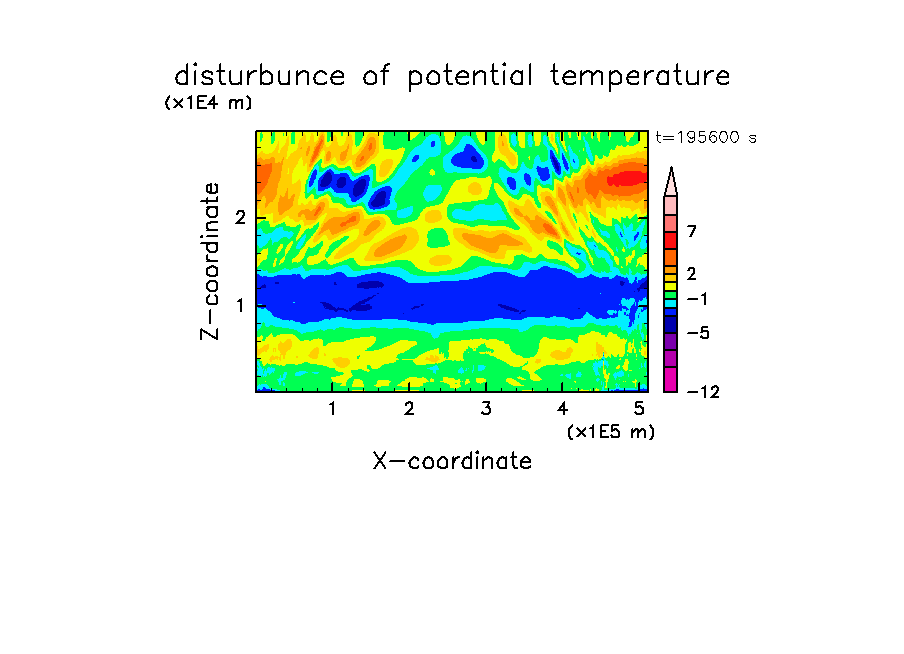 disturbunce of potential temperature

(x1E4 m)

t=195600 s

Z-coordinate

2

1

7

2

−1

−5

−12

1 2 3 4 5

(x1E5 m)

X-coordinate